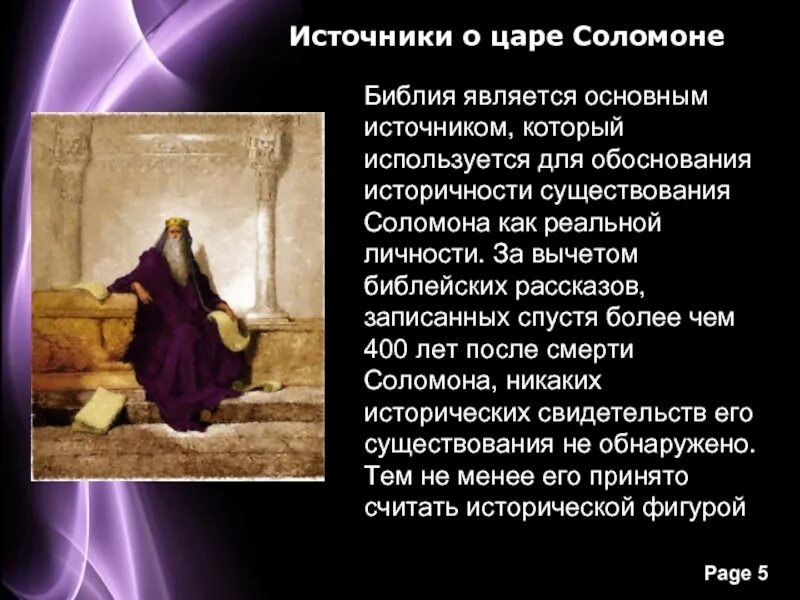 Источники о царе Соломоне

Библия является основным источником, который используется для обоснования историчности существования Соломона как реальной личности. За вычетом библейских рассказов, записанных спустя более чем 400 лет после смерти Соломона, никаких исторических свидетельств его существования не обнаружено. Тем не менее его принято считать исторической фигурой

Page 5